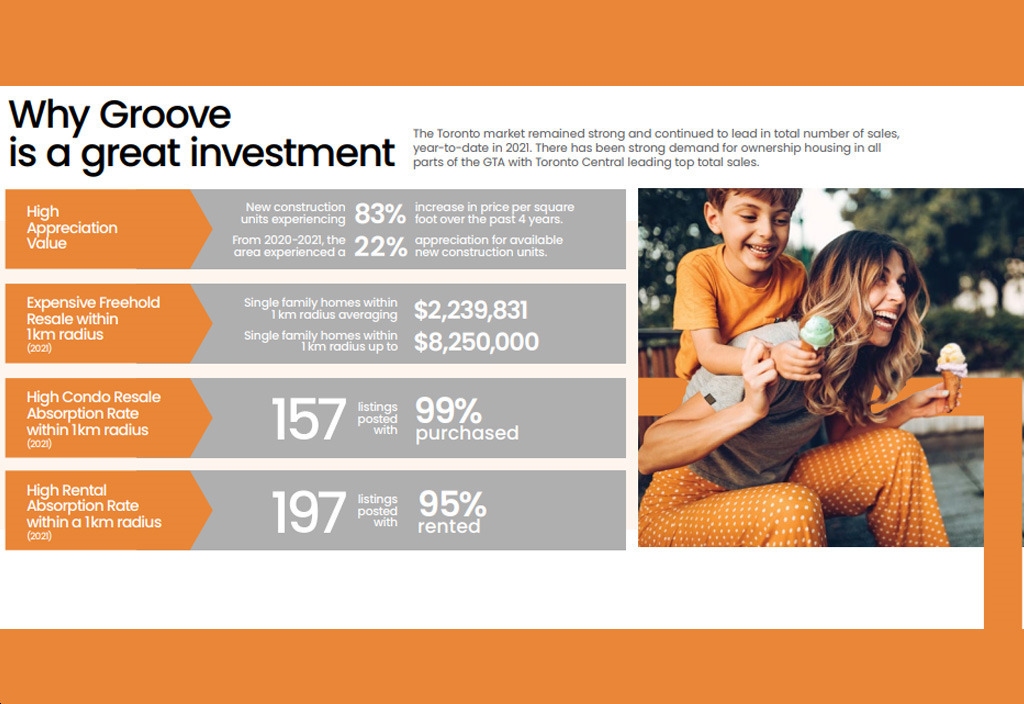 Why Groove is a great investment

The Toronto market remained strong and continued to lead in total number of sales, year-to-date in 2021. There has been strong demand for ownership housing in all parts of the GTA with Toronto Central leading top total sales.

High Appreciation Value

New construction units experiencing 83% increase in price per square foot over the past 4 years.

From 2020-2021, the area experienced a 22% appreciation for available new construction units.

Expensive Freehold Resale within 1km radius (2021)

Single family homes within 1 km radius averaging $2,239,831

Single family homes within 1 km radius up to $8,250,000

High Condo Resale Absorption Rate within 1km radius (2021)

157 listings posted with 99% purchased

High Rental Absorption Rate within a 1km radius (2021)

197 listings posted with 95% rented